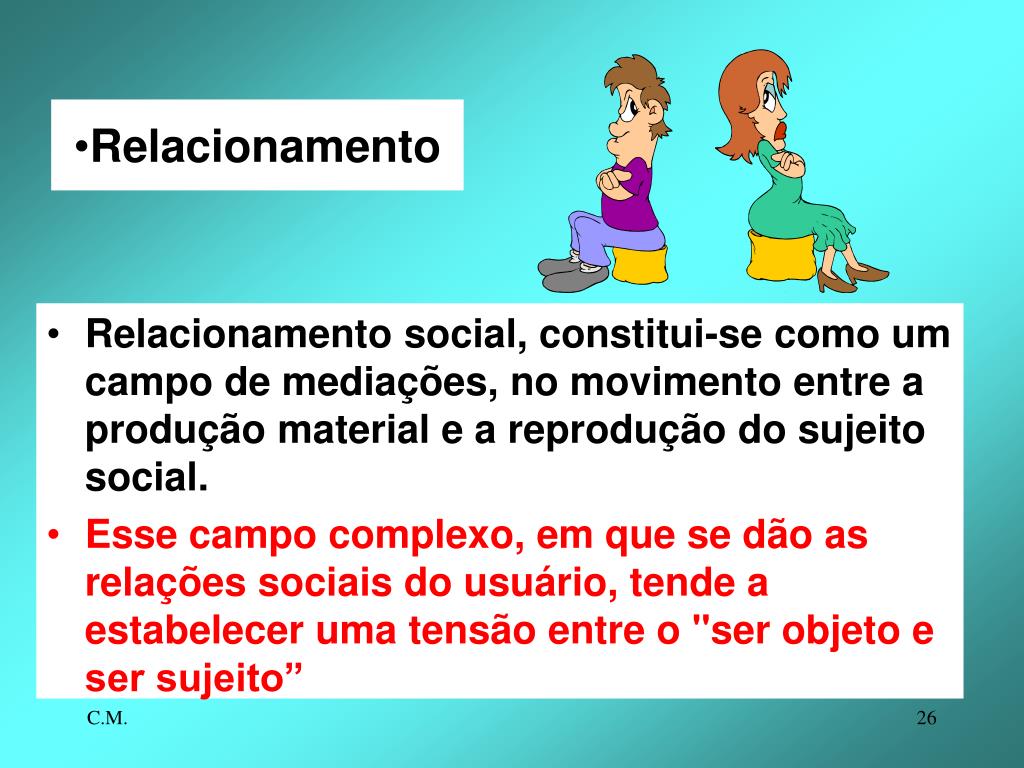 •Relacionamento

• Relacionamento social, constitui-se como um campo de mediações, no movimento entre a produção material e a reprodução do sujeito social.
• Esse campo complexo, em que se dão as relações sociais do usuário, tende a estabelecer uma tensão entre o "ser objeto e ser sujeito”

C.M.

26